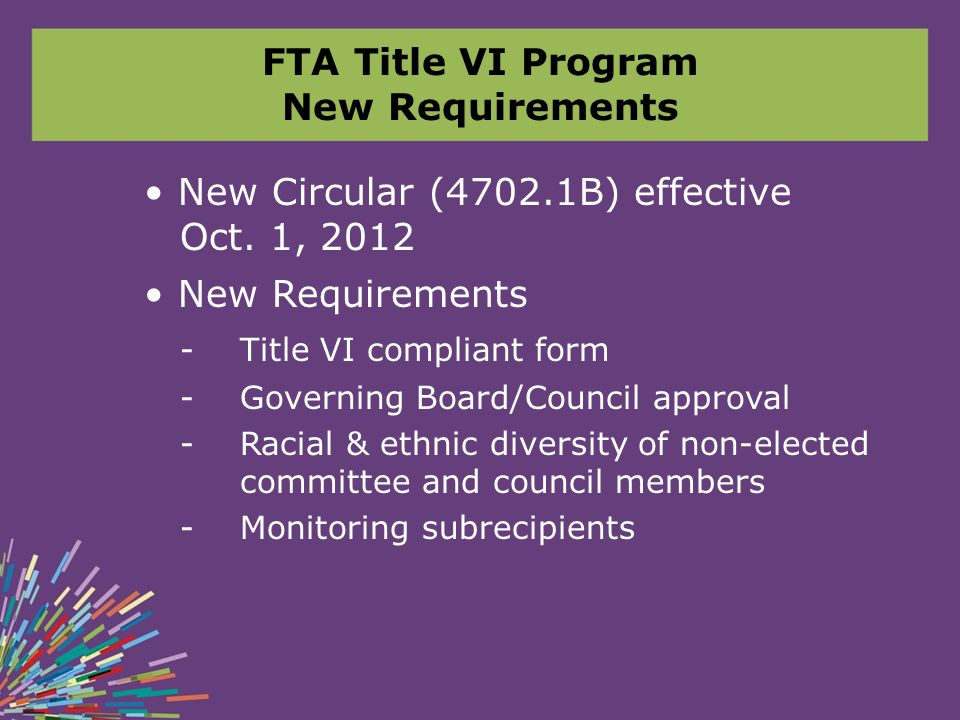 FTA Title VI Program
New Requirements

• New Circular (4702.1B) effective Oct. 1, 2012

• New Requirements

- Title VI compliant form
- Governing Board/Council approval
- Racial & ethnic diversity of non-elected committee and council members
- Monitoring subrecipients